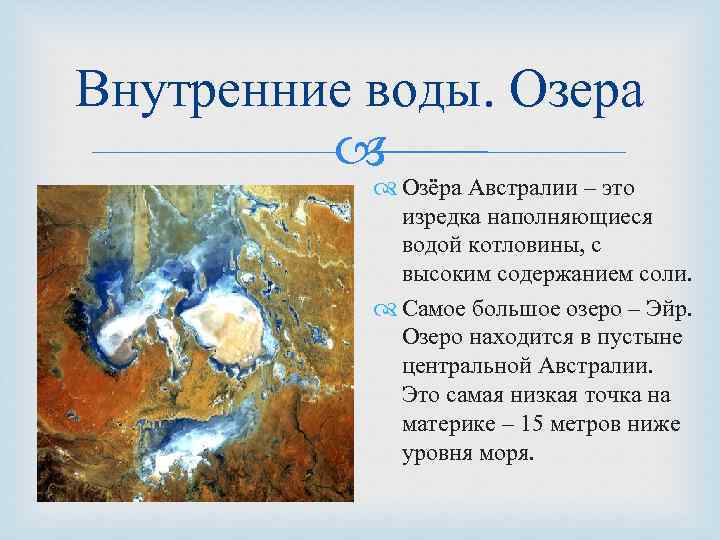 Внутренние воды. Озера

Озёра Австралии – это изредка наполняющиеся водой котловины, с высоким содержанием соли.

Самое большое озеро – Эйр. Озеро находится в пустыне центральной Австралии. Это самая низкая точка на материке – 15 метров ниже уровня моря.